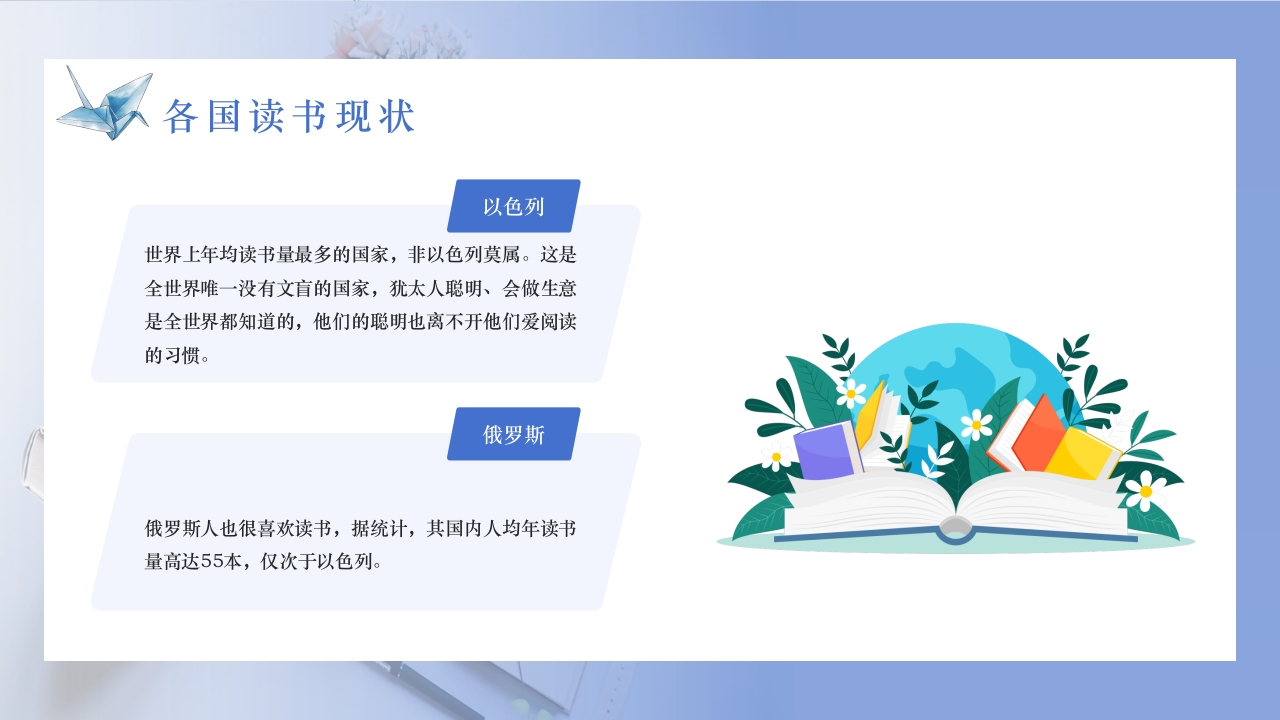 各国读书现状

以色列

世界上年均读书量最多的国家，非以色列莫属。这是全世界唯一没有文盲的国家，犹太人聪明、会做生意是全世界都知道的，他们的聪明也离不开他们爱阅读的习惯。

俄罗斯

俄罗斯人也很喜欢读书，据统计，其国内人均年读书量高达55本，仅次于以色列。